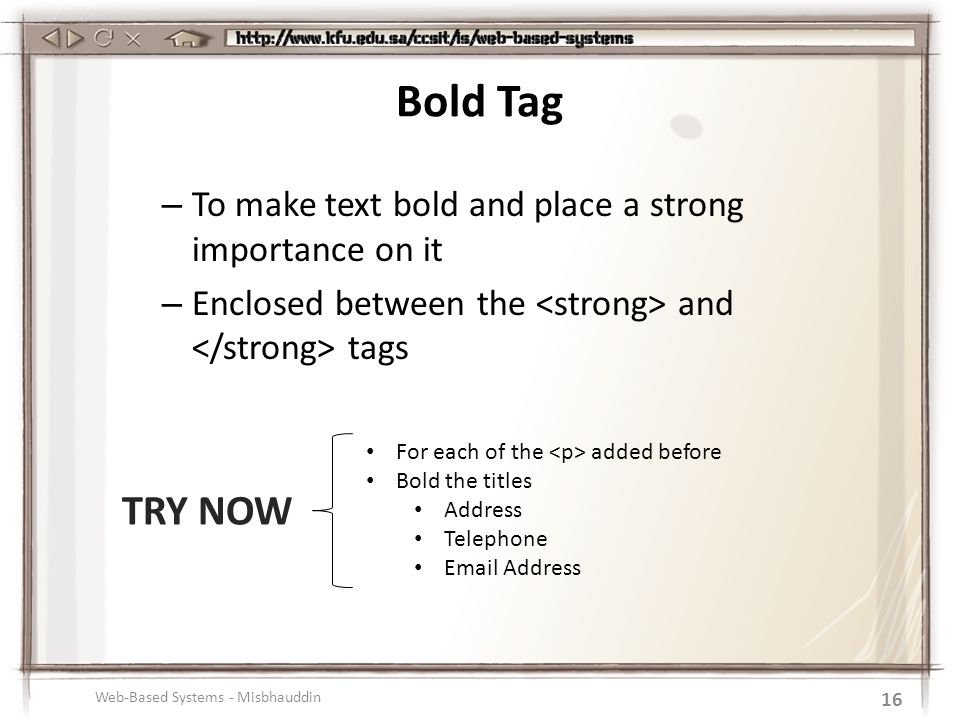 http://www.kfu.edu.sa/ccsit/is/web-based-systems

Bold Tag

– To make text bold and place a strong importance on it
– Enclosed between the <strong> and </strong> tags

TRY NOW

• For each of the <p> added before
• Bold the titles
  • Address
  • Telephone
  • Email Address

Web-Based Systems - Misbhauddin

16